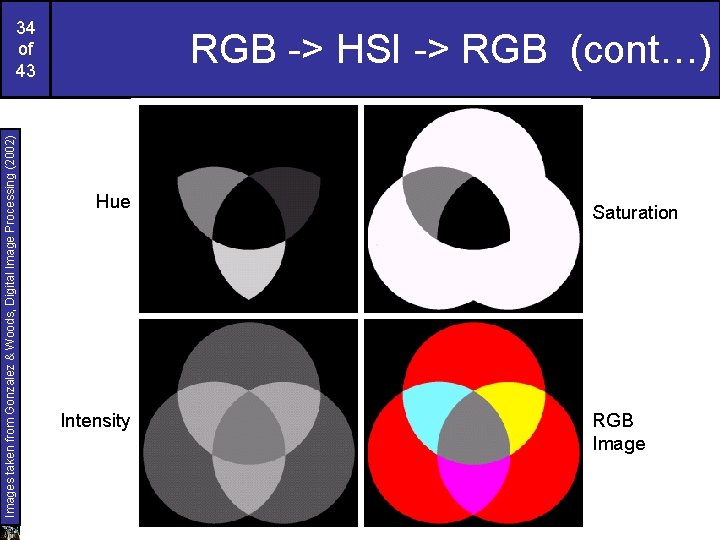 34 of 43

RGB -> HSI -> RGB (cont…)

Images taken from Gonzalez & Woods, Digital Image Processing (2002)

Hue

Saturation

Intensity

RGB Image